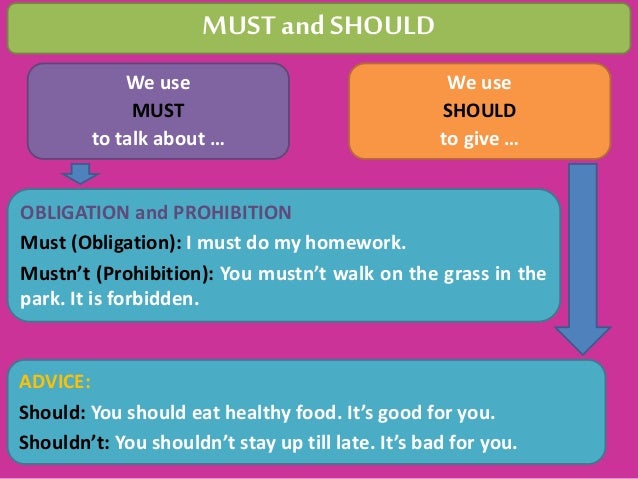 MUST and SHOULD

We use
MUST
to talk about ...

We use
SHOULD
to give ...

OBLIGATION and PROHIBITION

Must (Obligation): I must do my homework.

Mustn't (Prohibition): You mustn't walk on the grass in the park. It is forbidden.

ADVICE:

Should: You should eat healthy food. It's good for you.

Shouldn't: You shouldn't stay up till late. It's bad for you.